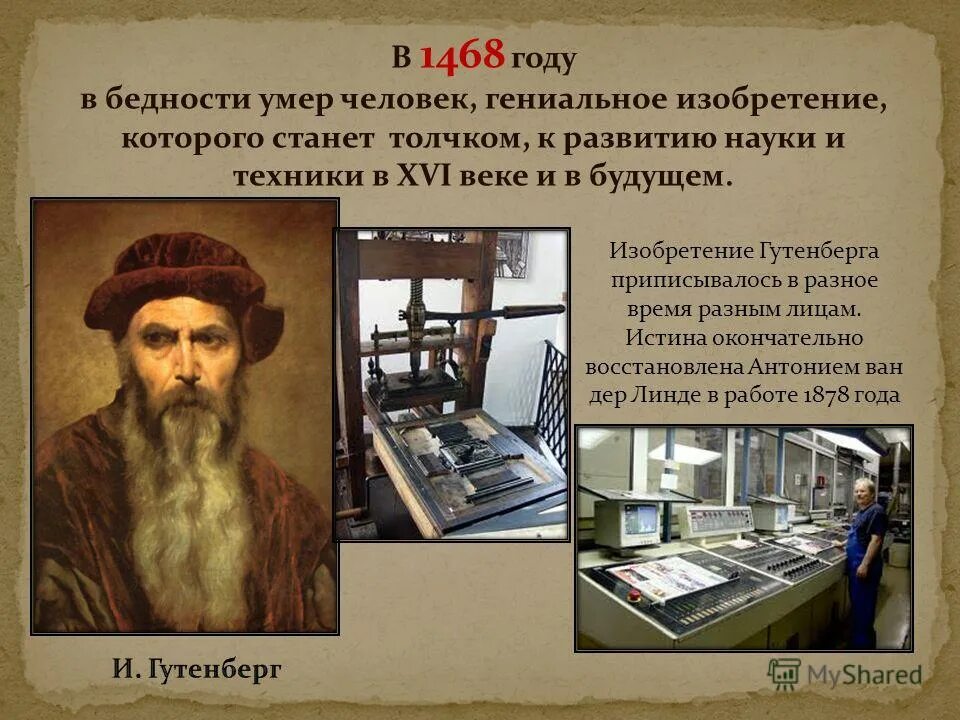 В 1468 году
в бедности умер человек, гениальное изобретение, которого станет толчком, к развитию науки и техники в XVI веке и в будущем.

Изобретение Гутенберга приписывалось в разное время разным лицам. Истина окончательно восстановлена Антонием ван дер Линде в работе 1878 года

И. Гутенберг

MyShared